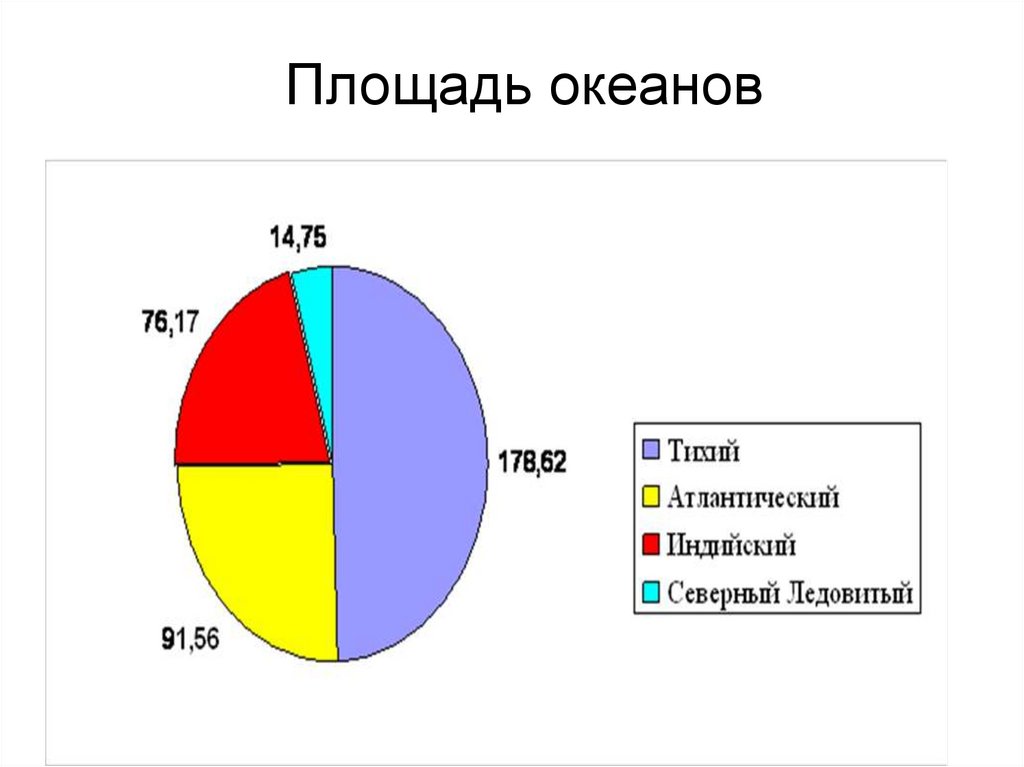 Площадь океанов

14,75

76,17

178,62

91,56

Тихий
Атлантический
Индийский
Северный Ледовитый